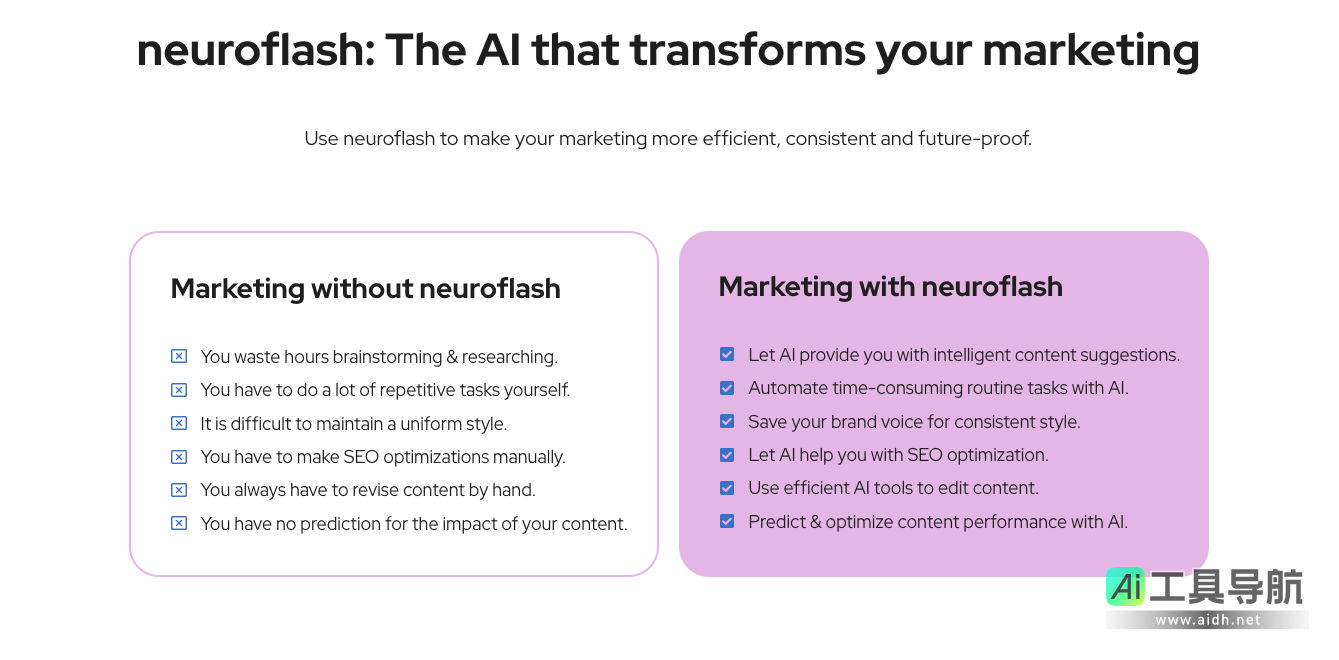 neuroflash: The AI that transforms your marketing

Use neuroflash to make your marketing more efficient, consistent and future-proof.

Marketing without neuroflash

You waste hours brainstorming & researching.
You have to do a lot of repetitive tasks yourself.
It is difficult to maintain a uniform style.
You have to make SEO optimizations manually.
You always have to revise content by hand.
You have no prediction for the impact of your content.

Marketing with neuroflash

Let AI provide you with intelligent content suggestions.
Automate time-consuming routine tasks with AI.
Save your brand voice for consistent style.
Let AI help you with SEO optimization.
Use efficient AI tools to edit content.
Predict & optimize content performance with AI.

Ai 工具导航
www.aidh.net